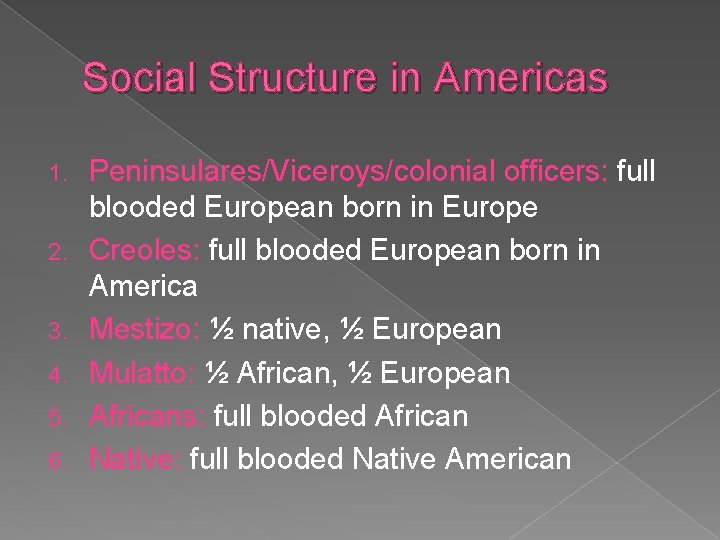 Social Structure in Americas

1. Peninsulares/Viceroys/colonial officers: full blooded European born in Europe
2. Creoles: full blooded European born in America
3. Mestizo: ½ native, ½ European
4. Mulatto: ½ African, ½ European
5. Africans: full blooded African
6. Native: full blooded Native American